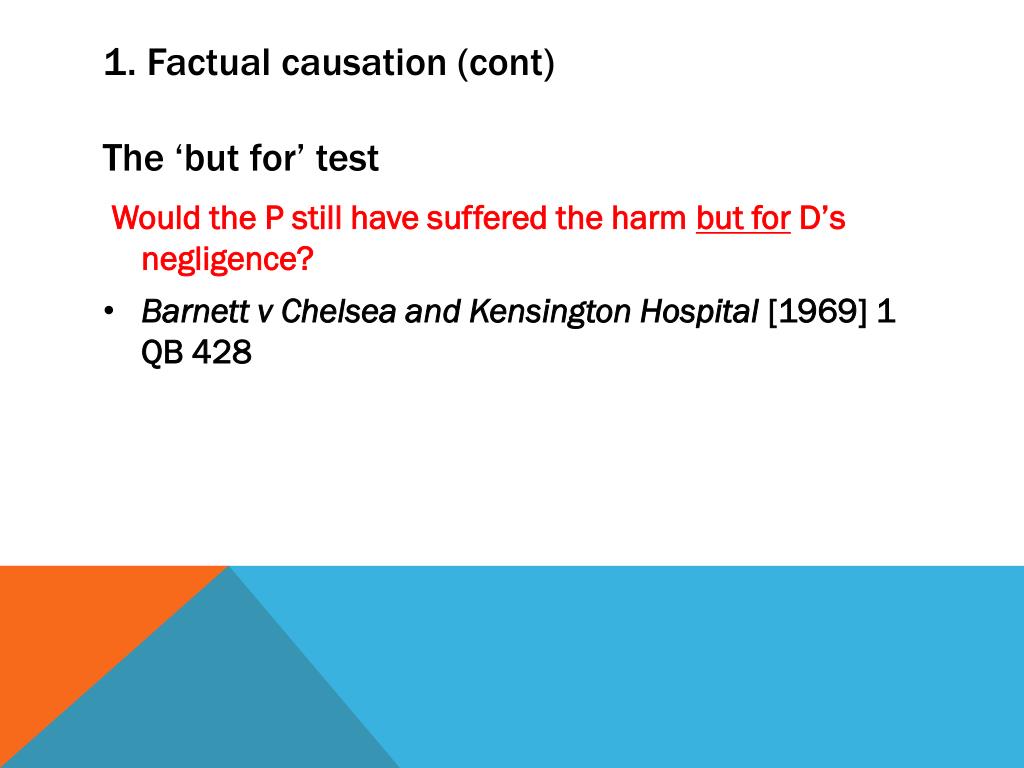 1. Factual causation (cont)

The ‘but for’ test

Would the P still have suffered the harm but for D’s negligence?

• Barnett v Chelsea and Kensington Hospital [1969] 1 QB 428